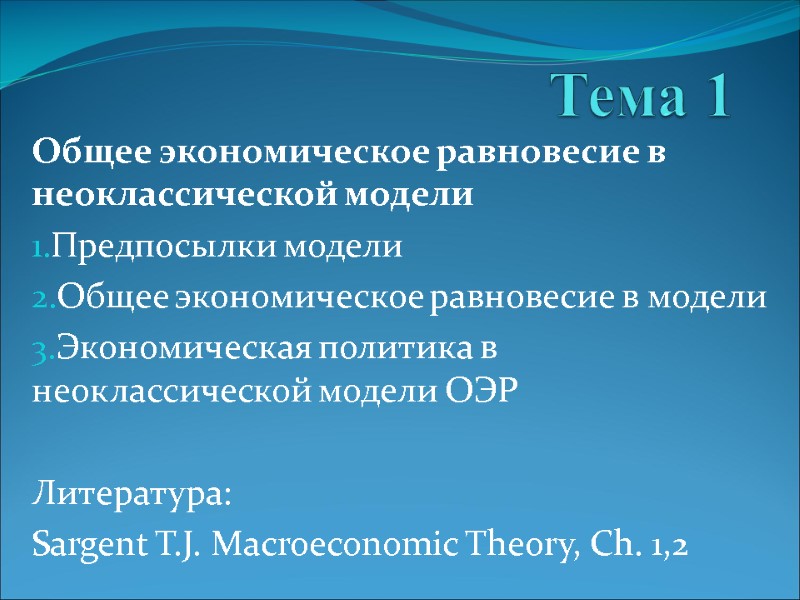 Тема 1

Общее экономическое равновесие в неоклассической модели

1.Предпосылки модели

2.Общее экономическое равновесие в модели

3.Экономическая политика в неоклассической модели ОЭР

Литература:

Sargent T.J. Macroeconomic Theory, Ch. 1,2